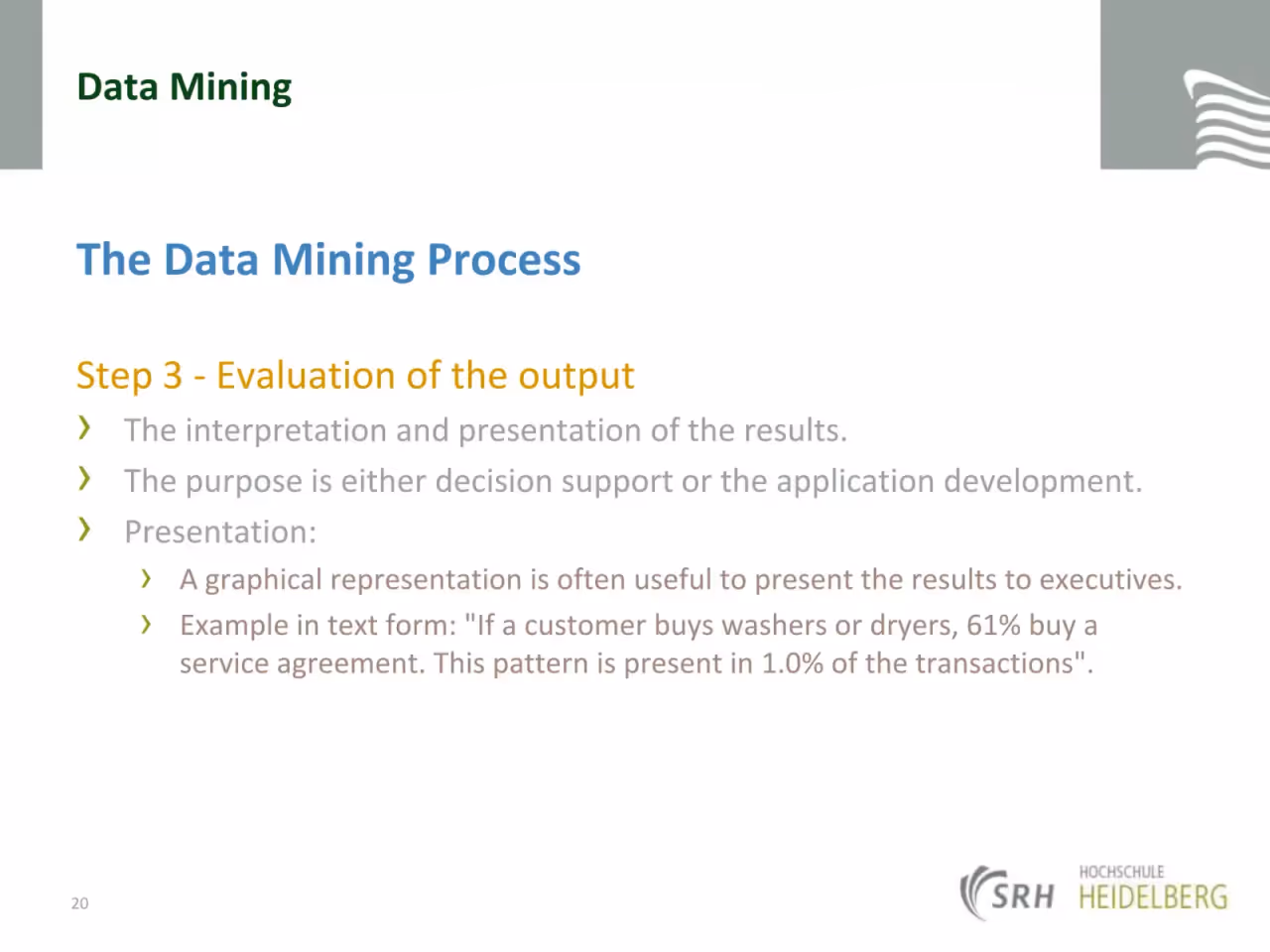 Data Mining

The Data Mining Process

Step 3 - Evaluation of the output

› The interpretation and presentation of the results.

› The purpose is either decision support or the application development.

› Presentation:

› A graphical representation is often useful to present the results to executives.

› Example in text form: "If a customer buys washers or dryers, 61% buy a service agreement. This pattern is present in 1.0% of the transactions".

20

SRH HOCHSCHULE HEIDELBERG